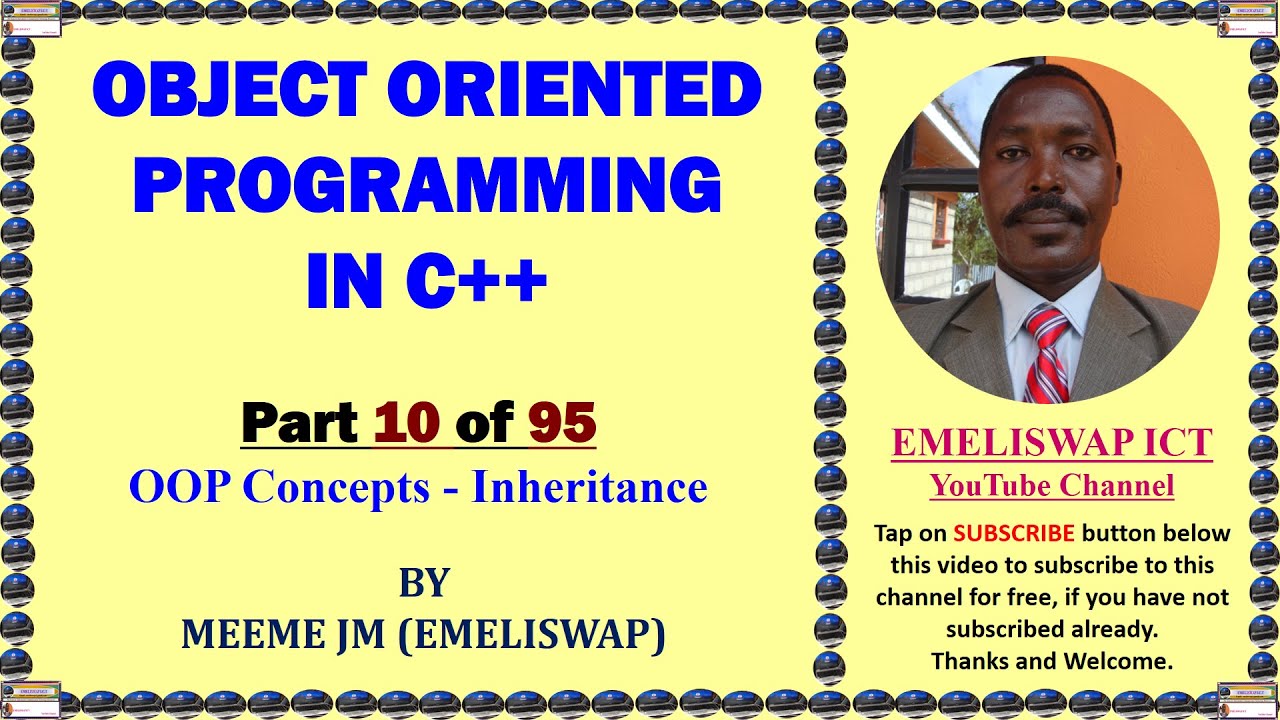 OBJECT ORIENTED PROGRAMMING IN C++

Part 10 of 95

OOP Concepts - Inheritance

BY

MEEME JM (EMELISWAP)

EMELISWAP ICT

YouTube Channel

Tap on SUBSCRIBE button below this video to subscribe to this channel for free, if you have not subscribed already.
Thanks and Welcome.